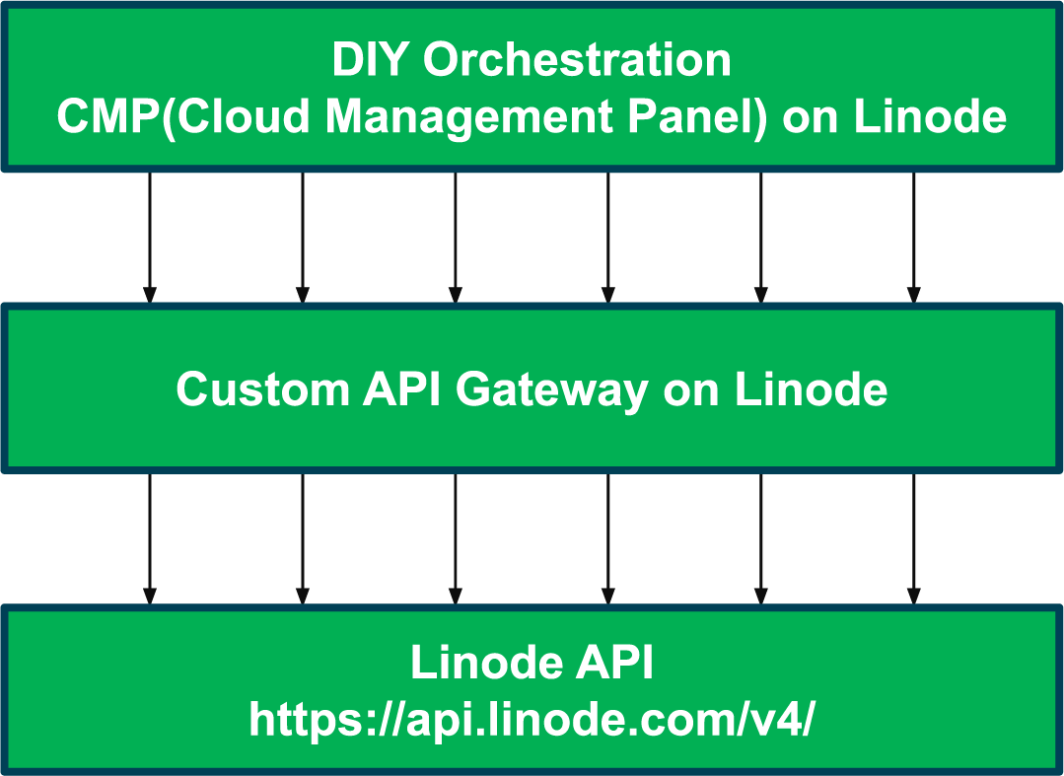 DIY Orchestration
CMP(Cloud Management Panel) on Linode

Custom API Gateway on Linode

Linode API
https://api.linode.com/v4/